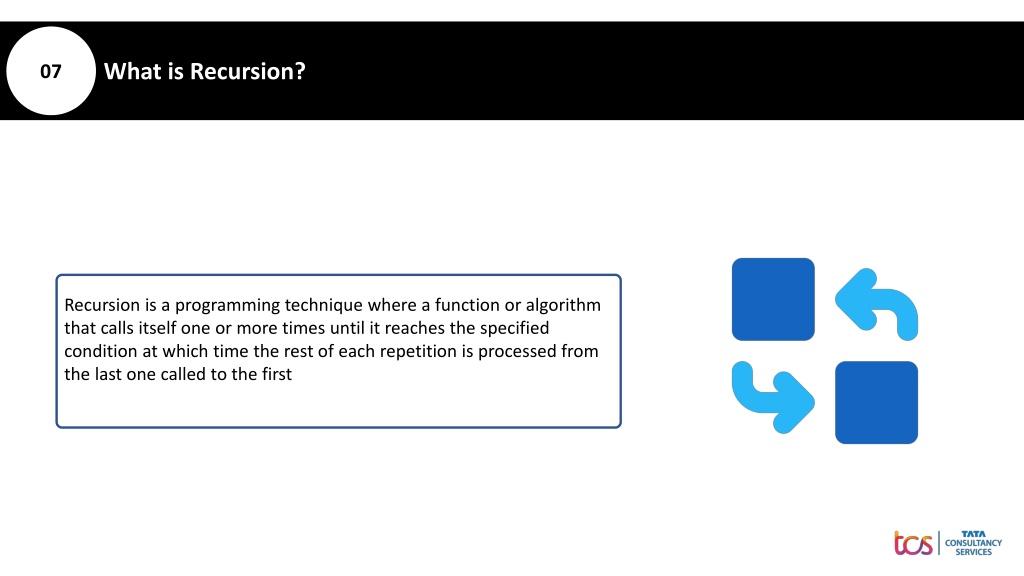 07

What is Recursion?

Recursion is a programming technique where a function or algorithm that calls itself one or more times until it reaches the specified condition at which time the rest of each repetition is processed from the last one called to the first

tcs TATA CONSULTANCY SERVICES